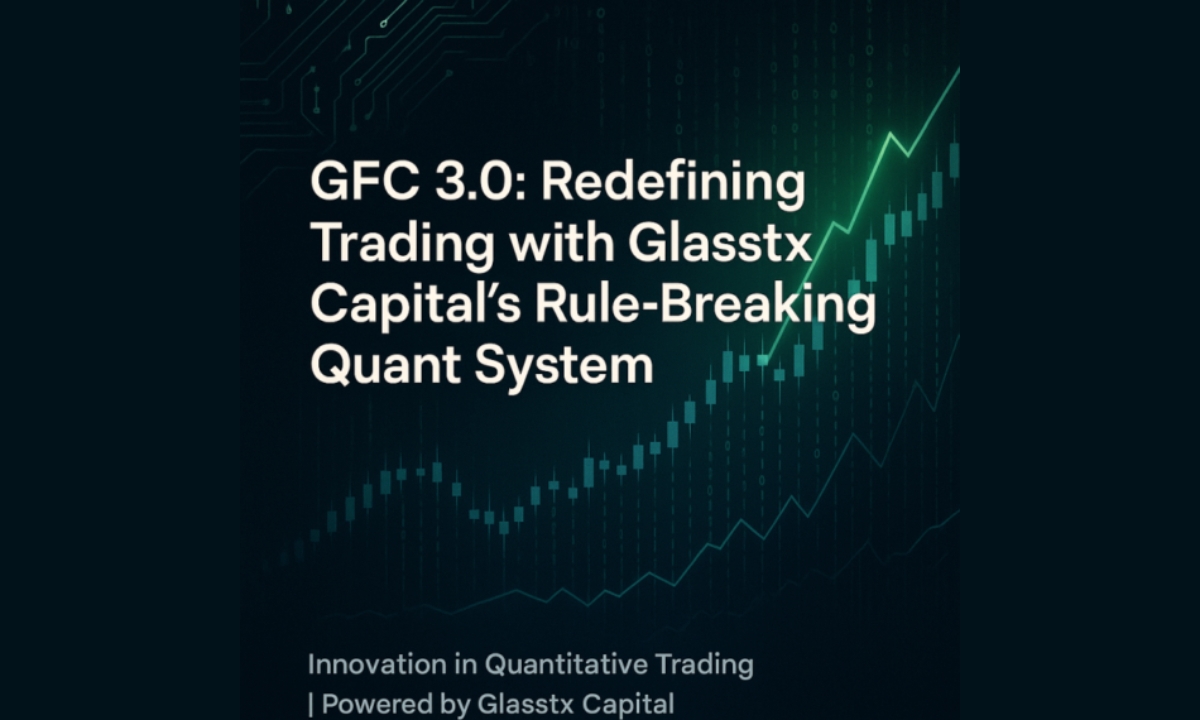 GFC 3.0: Redefining Trading with Glasstx Capital's Rule-Breaking Quant System

Innovation in Quantitative Trading
| Powered by Glasstx Capital